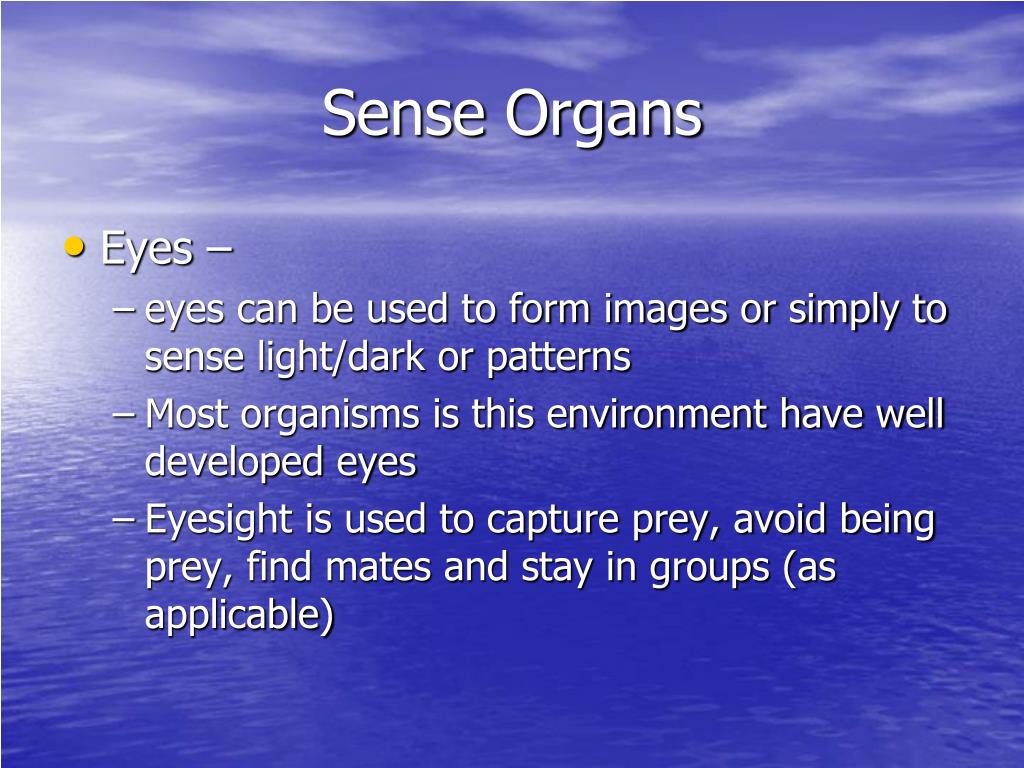 Sense Organs

• Eyes –
– eyes can be used to form images or simply to sense light/dark or patterns
– Most organisms is this environment have well developed eyes
– Eyesight is used to capture prey, avoid being prey, find mates and stay in groups (as applicable)